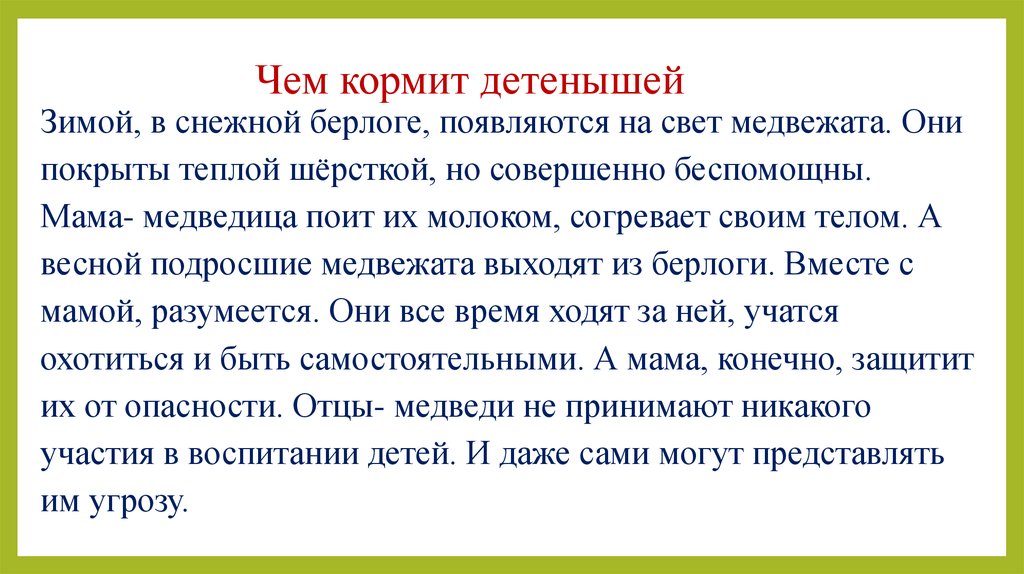 Чем кормит детенышей

Зимой, в снежной берлоге, появляются на свет медвежата. Они покрыты теплой шёрсткой, но совершенно беспомощны. Мама- медведица поит их молоком, согревает своим телом. А весной подросшие медвежата выходят из берлоги. Вместе с мамой, разумеется. Они все время ходят за ней, учатся охотиться и быть самостоятельными. А мама, конечно, защитит их от опасности. Отцы- медведи не принимают никакого участия в воспитании детей. И даже сами могут представлять им угрозу.